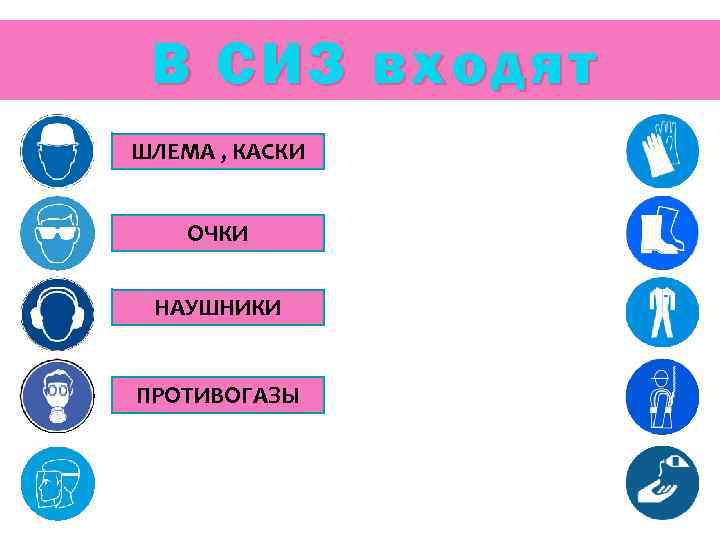 В СИЗ входят

ШЛЕМА , КАСКИ

ОЧКИ

НАУШНИКИ

ПРОТИВОГАЗЫ